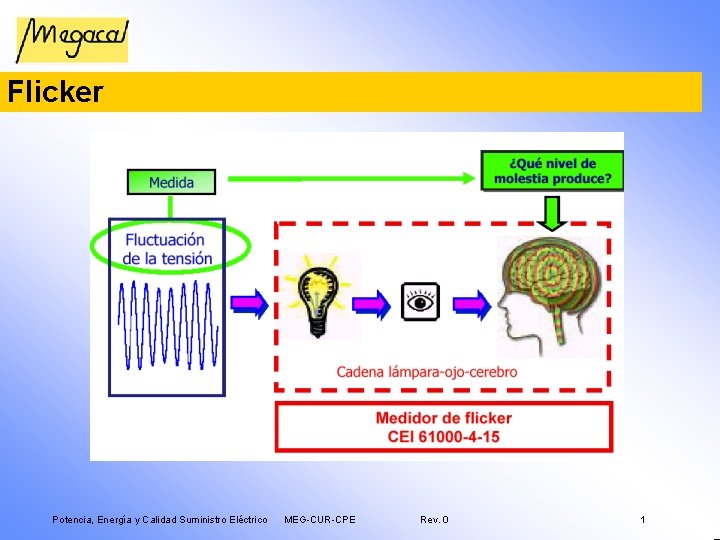 Megacal

Flicker

Medida

¿Qué nivel de molestia produce?

Fluctuación de la tensión

Cadena lámpara-ojo-cerebro

Medidor de flicker
CEI 61000-4-15

Potencia, Energía y Calidad Suministro Eléctrico MEG-CUR-CPE Rev. 0 1